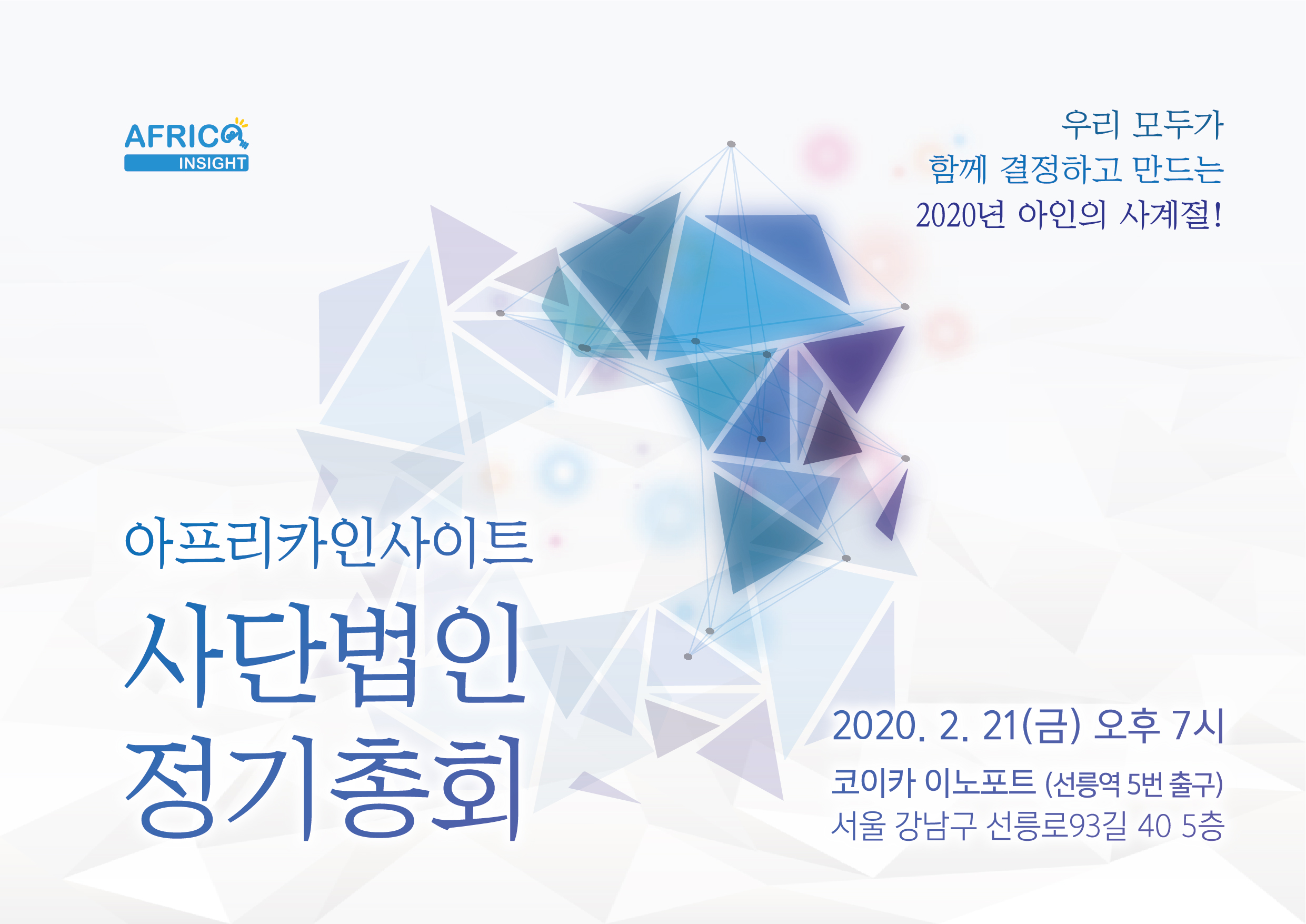 AFRICA INSIGHT

우리 모두가
함께 결정하고 만드는
2020년 아인의 사계절!

아프리카인사이트
사단법인
정기총회

2020. 2. 21(금) 오후 7시
코이카 이노포트 (선릉역 5번 출구)
서울 강남구 선릉로93길 40 5층